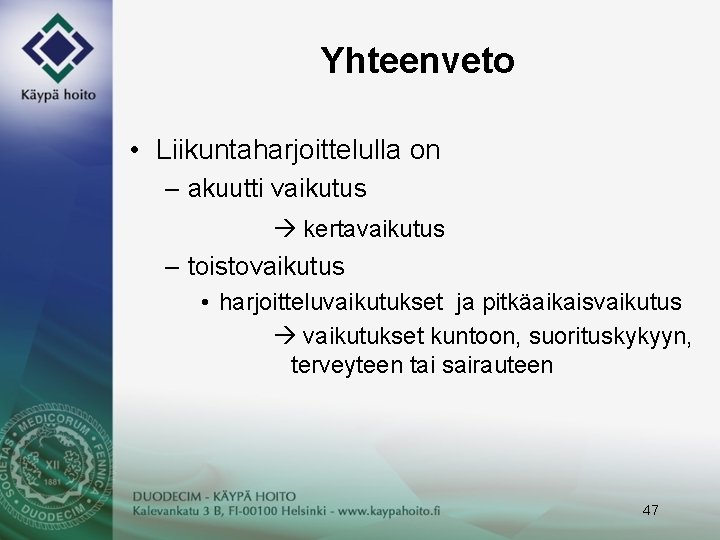 Käypä hoito

Yhteenveto

• Liikuntaharjoittelulla on
– akuutti vaikutus
→ kertavaikutus
– toistovaikutus
• harjoitteluvaikutukset ja pitkäaikaisvaikutus
→ vaikutukset kuntoon, suorituskykyyn, terveyteen tai sairauteen

SOCIETAS MEDICORUM FENNICA DUODECIM XII 1881

DUODECIM - KÄYPÄ HOITO
Kalevankatu 3 B, FI-00100 Helsinki - www.kaypahoito.fi

47